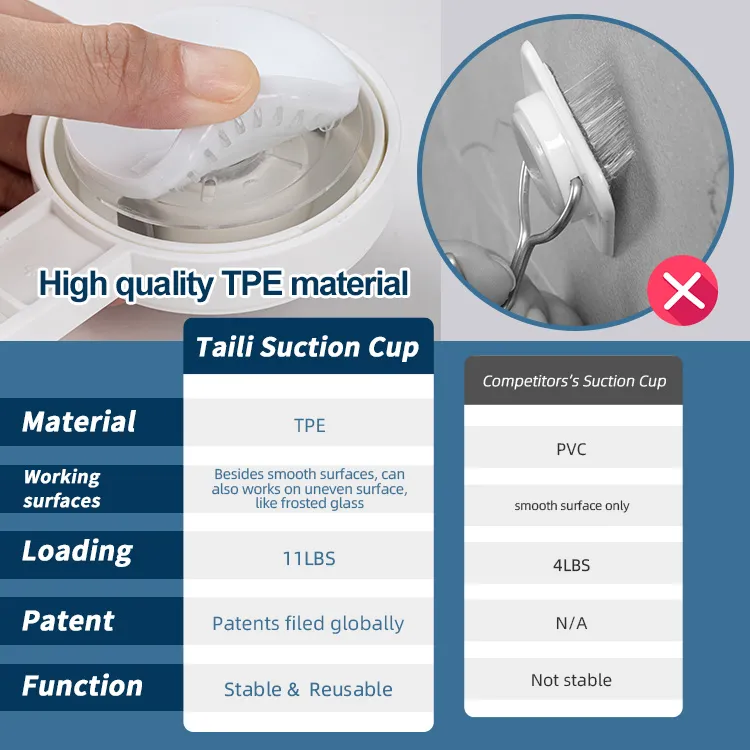 High quality TPE material

| | Taili Suction Cup | Competitors's Suction Cup |
|---|---|---|
| Material | TPE | PVC |
| Working surfaces | Besides smooth surfaces, can also works on uneven surface, like frosted glass | smooth surface only |
| Loading | 11LBS | 4LBS |
| Patent | Patents filed globally | N/A |
| Function | Stable & Reusable | Not stable |